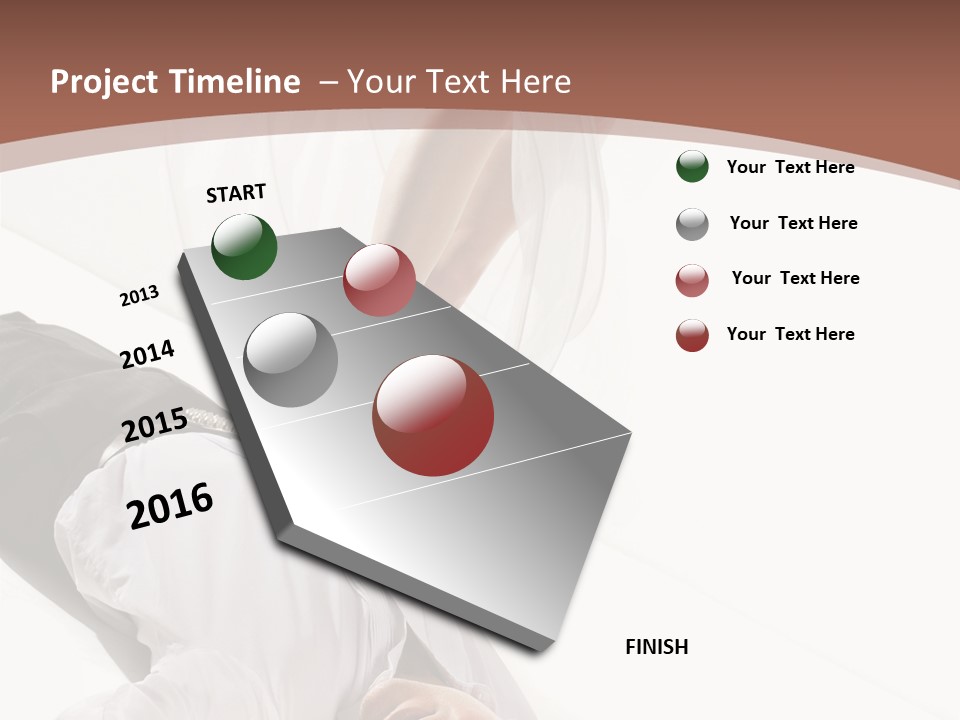 Project Timeline – Your Text Here

START

2013

2014

2015

2016

FINISH

Your Text Here

Your Text Here

Your Text Here

Your Text Here